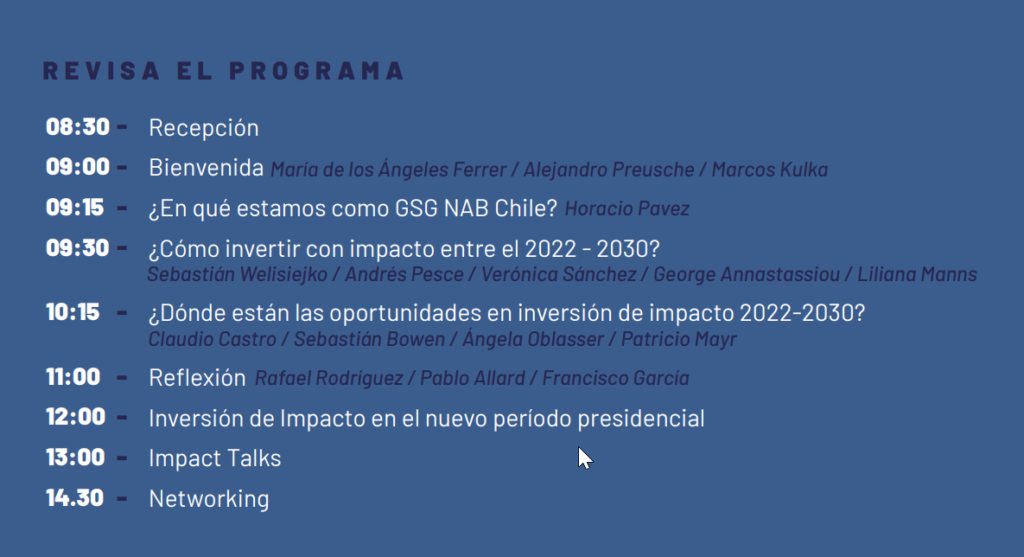 REVISA EL PROGRAMA

08:30 - Recepción

09:00 - Bienvenida María de los Ángeles Ferrer / Alejandro Preusche / Marcos Kulka

09:15 - ¿En qué estamos como GSG NAB Chile? Horacio Pavez

09:30 - ¿Cómo invertir con impacto entre el 2022 - 2030? Sebastián Welisiejko / Andrés Pesce / Verónica Sánchez / George Annastassiou / Liliana Manns

10:15 - ¿Dónde están las oportunidades en inversión de impacto 2022-2030? Claudio Castro / Sebastián Bowen / Ángela Oblasser / Patricio Mayr

11:00 - Reflexión Rafael Rodríguez / Pablo Allard / Francisco García

12:00 - Inversión de Impacto en el nuevo período presidencial

13:00 - Impact Talks

14.30 - Networking